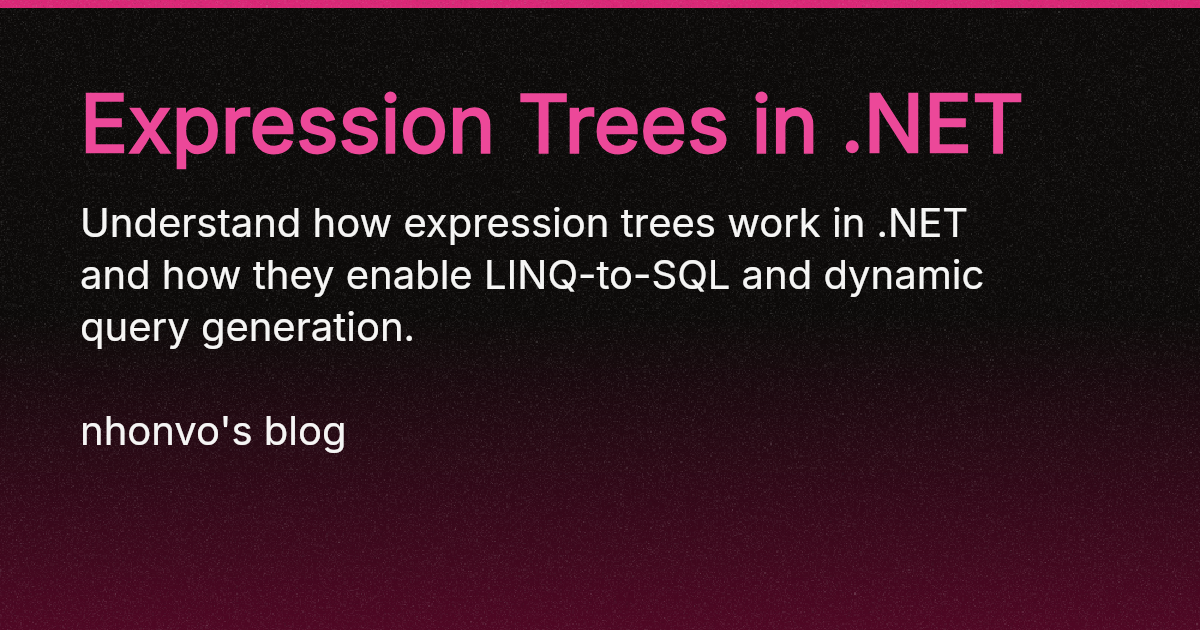 Expression Trees in .NET

Understand how expression trees work in .NET and how they enable LINQ-to-SQL and dynamic query generation.

nhonvo's blog